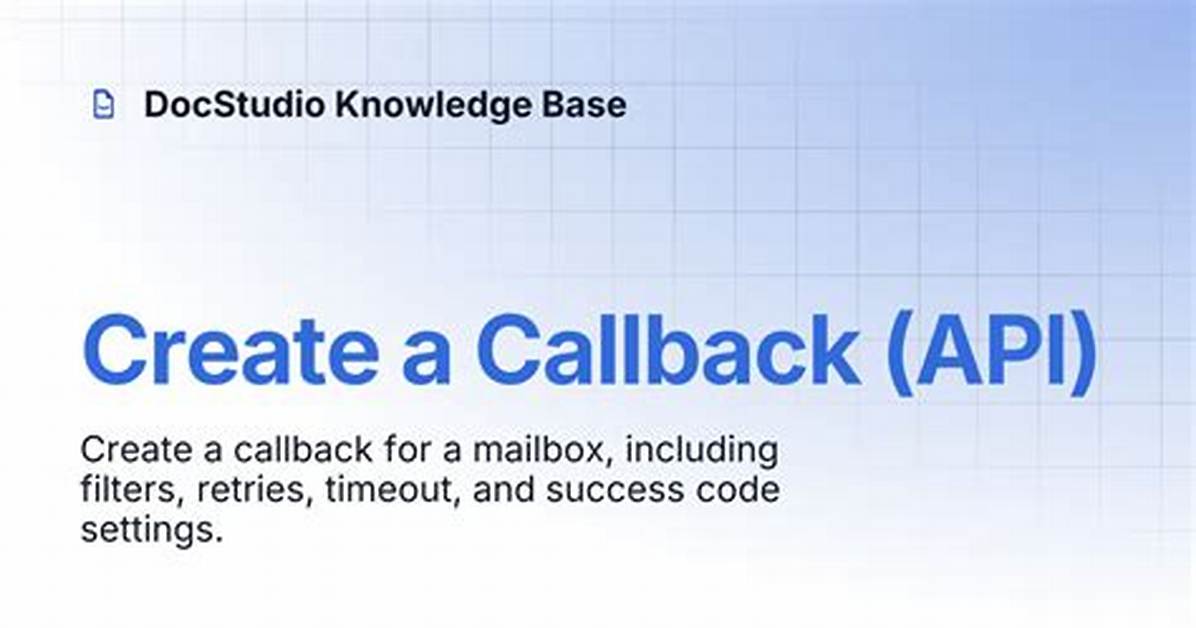 DocStudio Knowledge Base

Create a Callback (API)

Create a callback for a mailbox, including filters, retries, timeout, and success code settings.